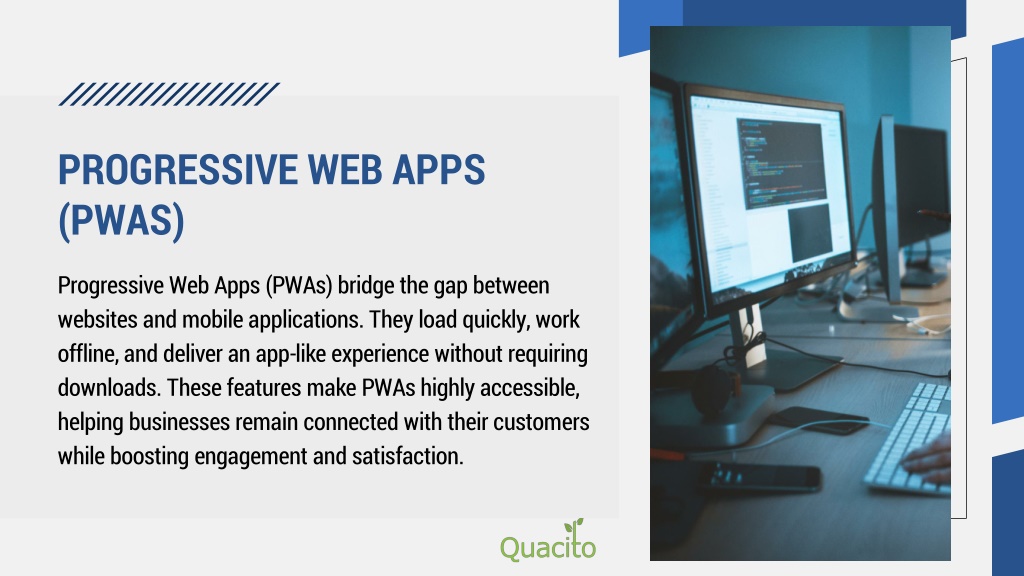 PROGRESSIVE WEB APPS (PWAS)

Progressive Web Apps (PWAs) bridge the gap between websites and mobile applications. They load quickly, work offline, and deliver an app-like experience without requiring downloads. These features make PWAs highly accessible, helping businesses remain connected with their customers while boosting engagement and satisfaction.

Quacito